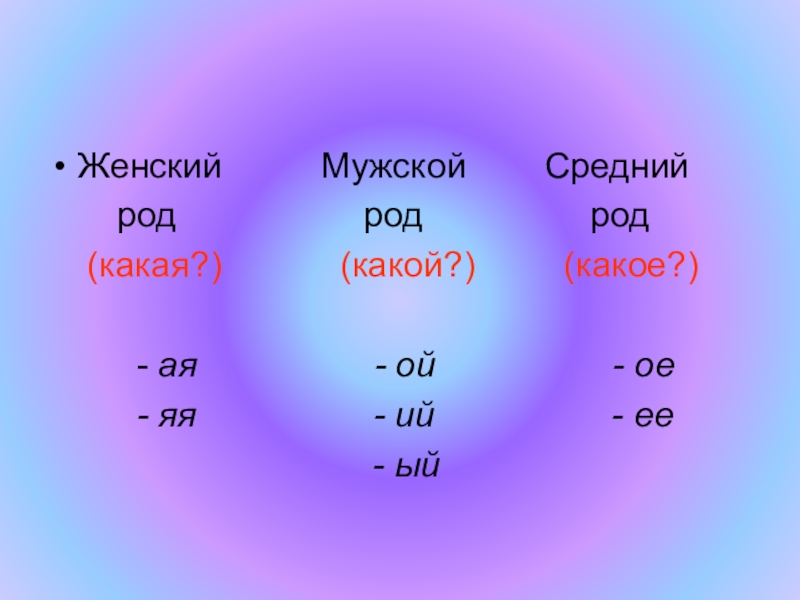 • Женский род (какая?)

- ая
- яя

Мужской род (какой?)

- ой
- ий
- ый

Средний род (какое?)

- ое
- ее